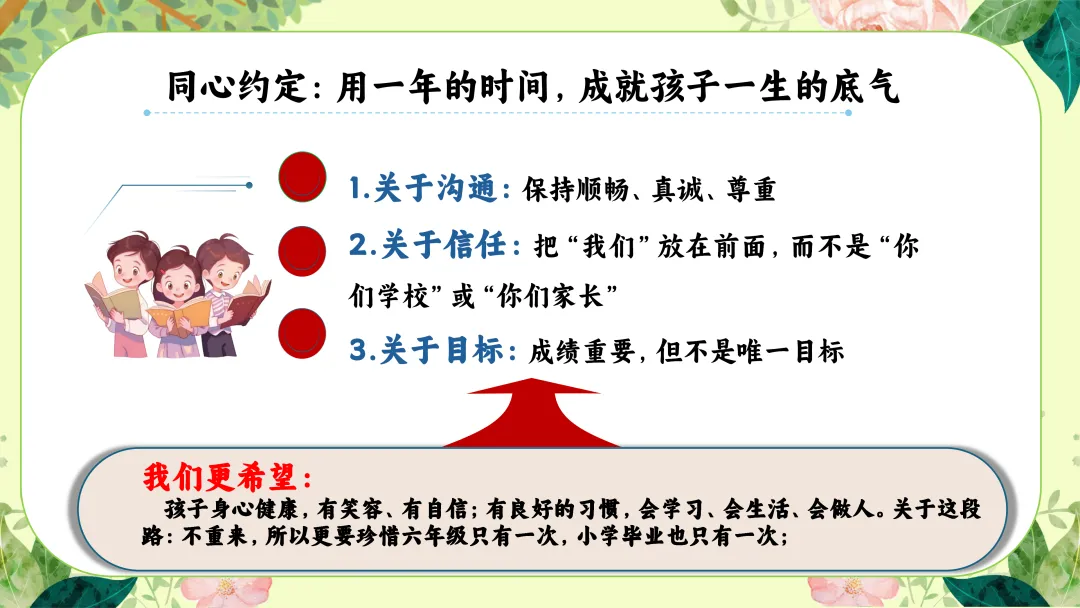 同心约定：用一年的时间，成就孩子一生的底气

1.关于沟通：保持顺畅、真诚、尊重

2.关于信任：把“我们”放在前面，而不是“你们学校”或“你们家长”

3.关于目标：成绩重要，但不是唯一目标

我们更希望：

孩子身心健康，有笑容、有自信；有良好的习惯，会学习、会生活、会做人。关于这段路：不重来，所以更要珍惜六年级只有一次，小学毕业也只有一次；